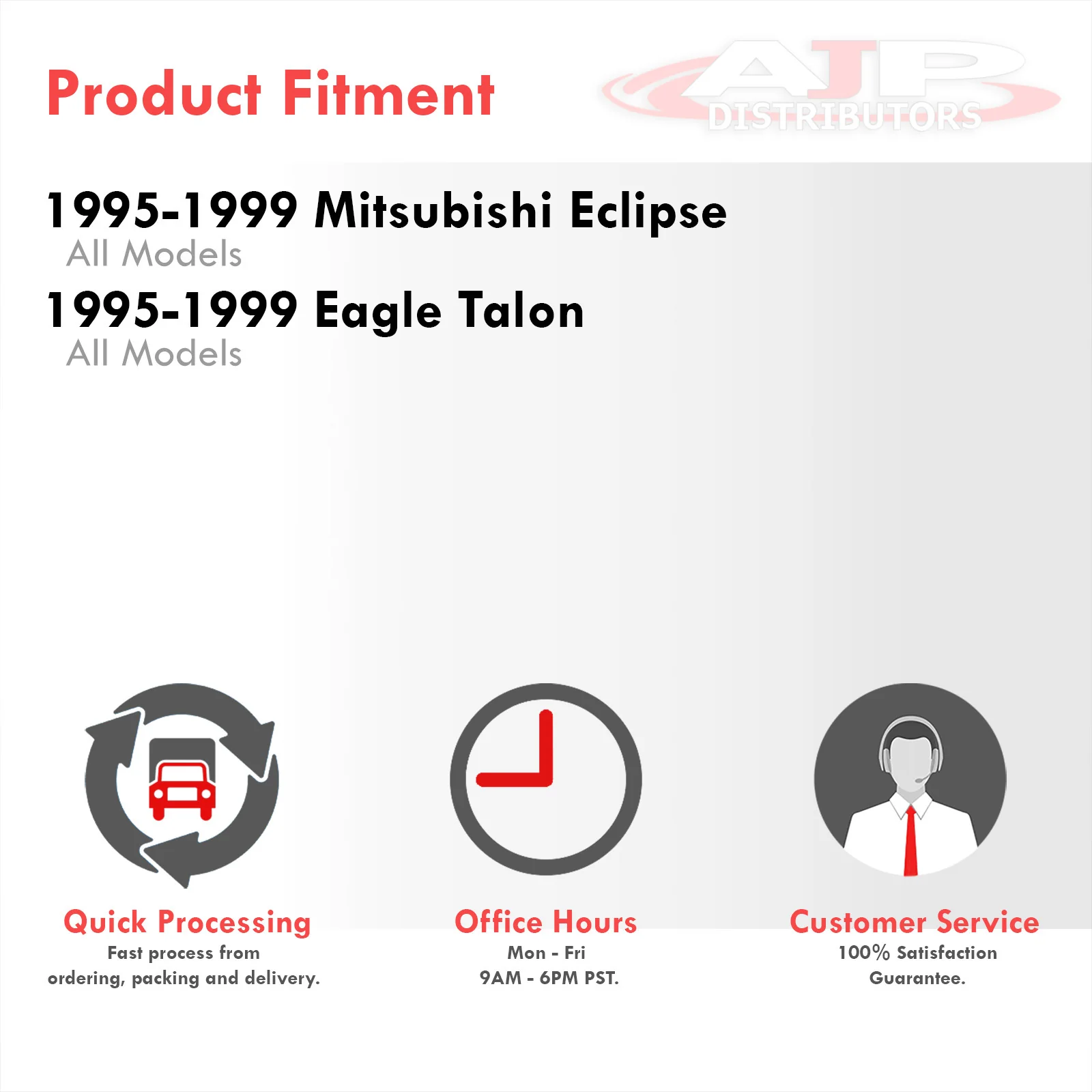 Product Fitment

AJP DISTRIBUTORS

1995-1999 Mitsubishi Eclipse
All Models

1995-1999 Eagle Talon
All Models

Quick Processing
Fast process from ordering, packing and delivery.

Office Hours
Mon - Fri
9AM - 6PM PST.

Customer Service
100% Satisfaction Guarantee.